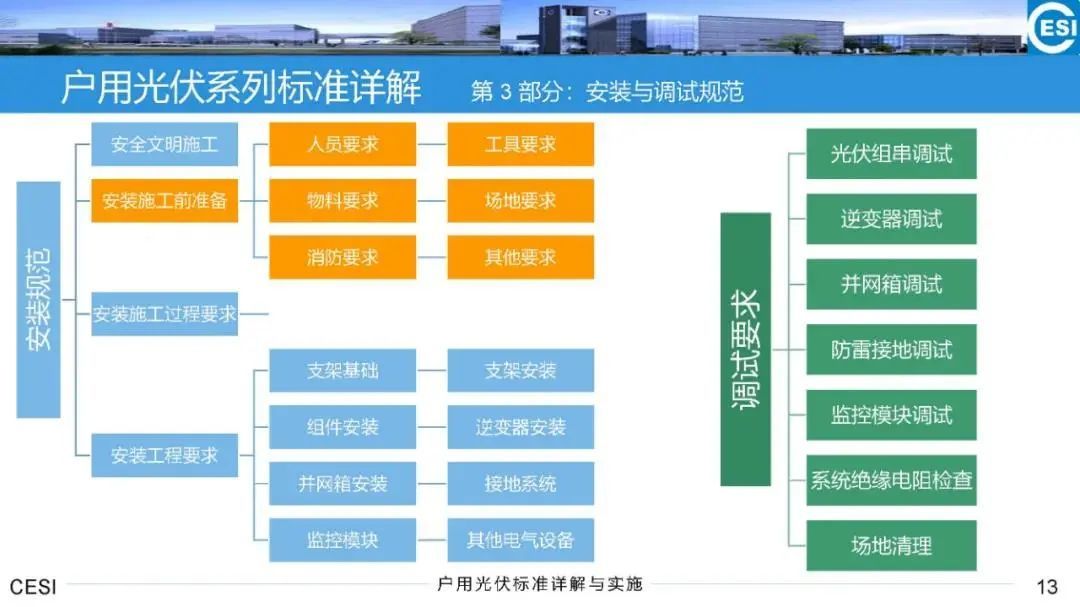 ESI

户用光伏系列标准详解

第 3 部分：安装与调试规范

安装规范

安全文明施工

安装施工前准备

人员要求

工具要求

物料要求

场地要求

消防要求

其他要求

安装施工过程要求

安装工程要求

支架基础

支架安装

组件安装

逆变器安装

并网箱安装

接地系统

监控模块

其他电气设备

调试要求

光伏组串调试

逆变器调试

并网箱调试

防雷接地调试

监控模块调试

系统绝缘电阻检查

场地清理

CESI

户用光伏标准详解与实施

13